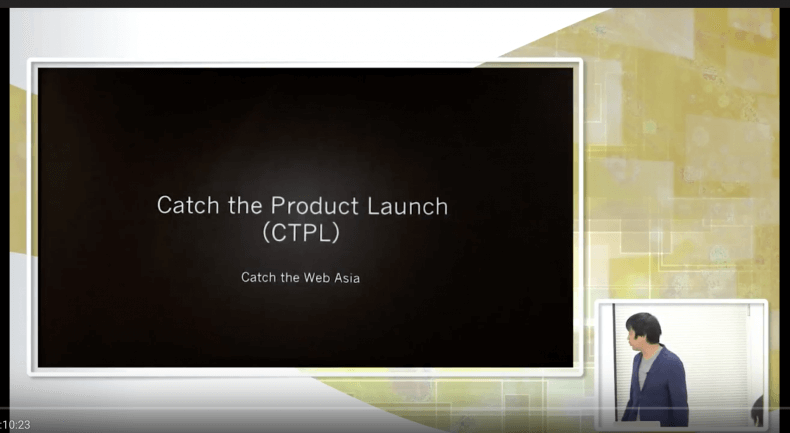 Catch the Product Launch
(CTPL)

Catch the Web Asia

:10:23